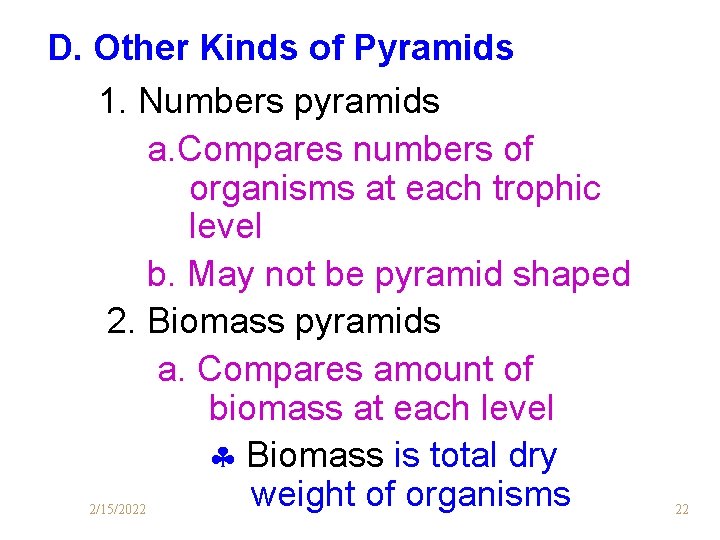 D. Other Kinds of Pyramids

1. Numbers pyramids

a.Compares numbers of organisms at each trophic level

b. May not be pyramid shaped

2. Biomass pyramids

a. Compares amount of biomass at each level

♣ Biomass is total dry weight of organisms

2/15/2022

22